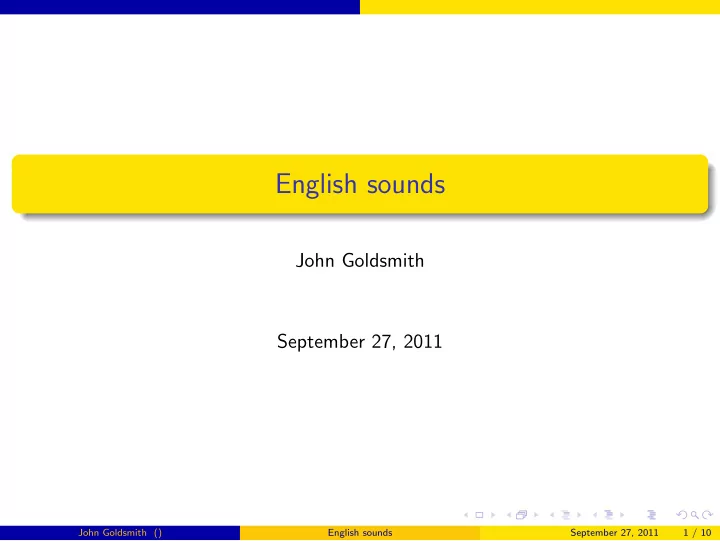 English sounds

John Goldsmith

September 27, 2011

John Goldsmith () English sounds September 27, 2011 1 / 10